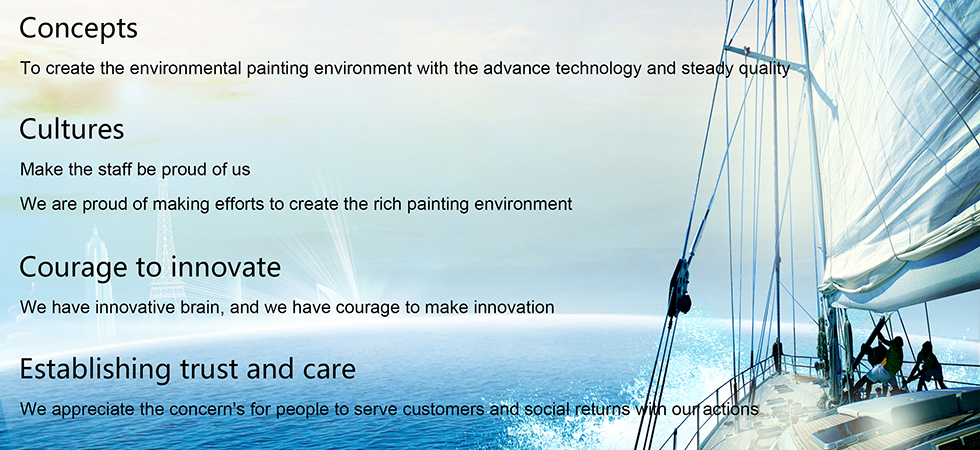 Concepts

To create the environmental painting environment with the advance technology and steady quality

Cultures

Make the staff be proud of us

We are proud of making efforts to create the rich painting environment

Courage to innovate

We have innovative brain, and we have courage to make innovation

Establishing trust and care

We appreciate the concern's for people to serve customers and social returns with our actions